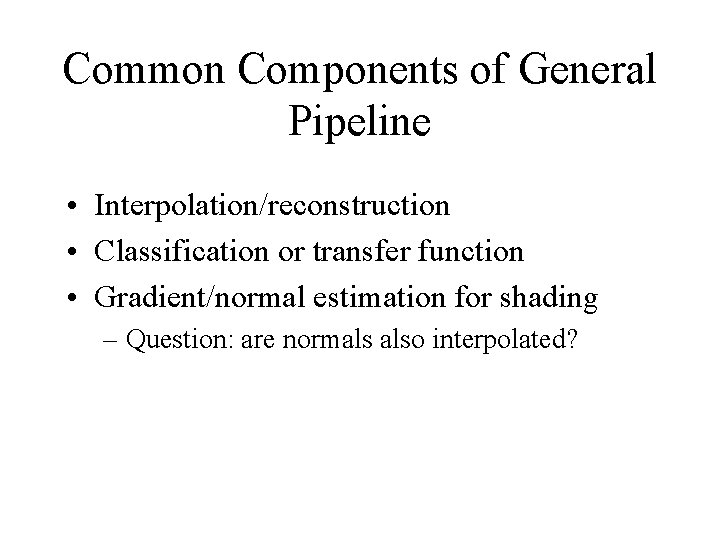 Common Components of General Pipeline

• Interpolation/reconstruction
• Classification or transfer function
• Gradient/normal estimation for shading
  – Question: are normals also interpolated?